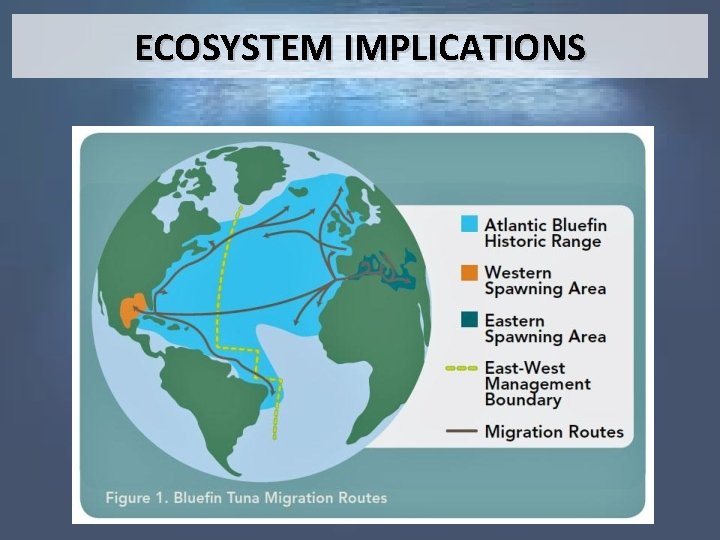 ECOSYSTEM IMPLICATIONS

Atlantic Bluefin Historic Range

Western Spawning Area

Eastern Spawning Area

East-West Management Boundary

Migration Routes

Figure 1. Bluefin Tuna Migration Routes